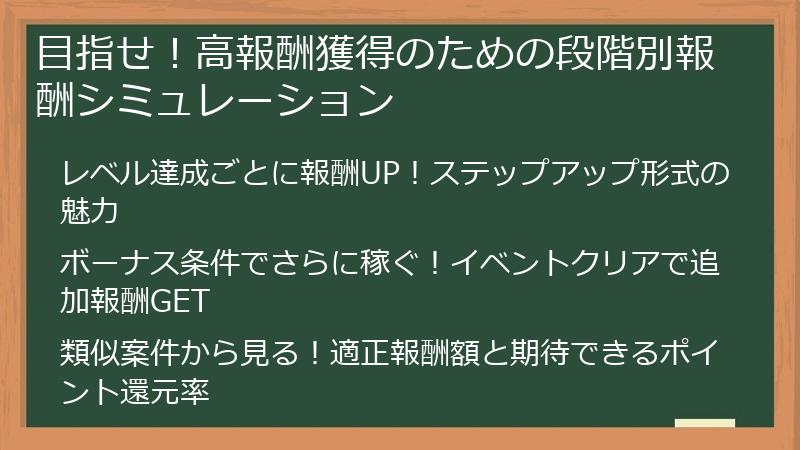 目指せ！高報酬獲得のための段階別報酬シミュレーション

レベル達成ごとに報酬UP！ステップアップ形式の魅力

ボーナス条件でさらに稼ぐ！イベントクリアで追加報酬GET

類似案件から見る！適正報酬額と期待できるポイント還元率